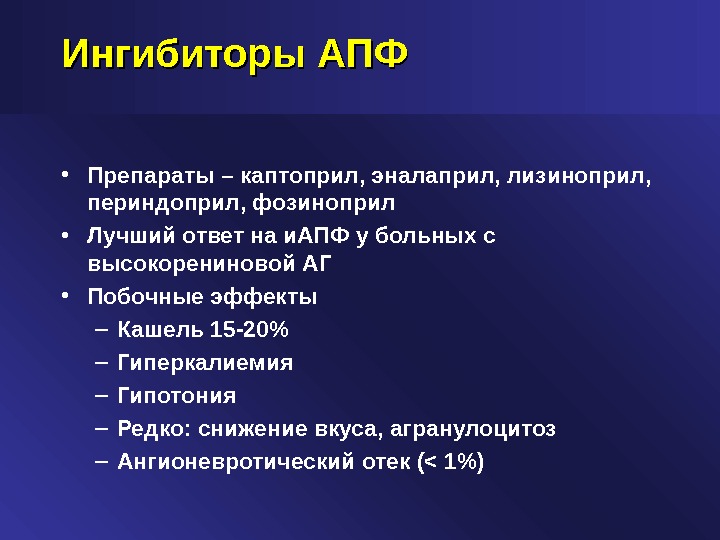 Ингибиторы АПФ

• Препараты – каптоприл, эналаприл, лизиноприл, периндоприл, фозиноприл
• Лучший ответ на иАПФ у больных с высокорениновой АГ
• Побочные эффекты
– Кашель 15-20%
– Гиперкалиемия
– Гипотония
– Редко: снижение вкуса, агранулоцитоз
– Ангионевротический отек (< 1%)